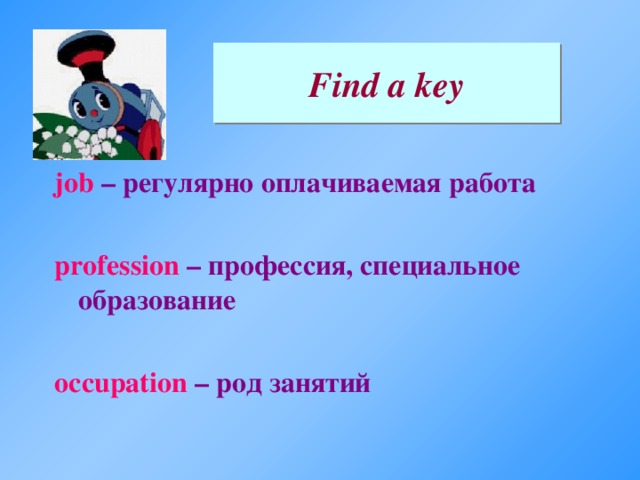 Find a key

job – регулярно оплачиваемая работа

profession – профессия, специальное образование

occupation – род занятий